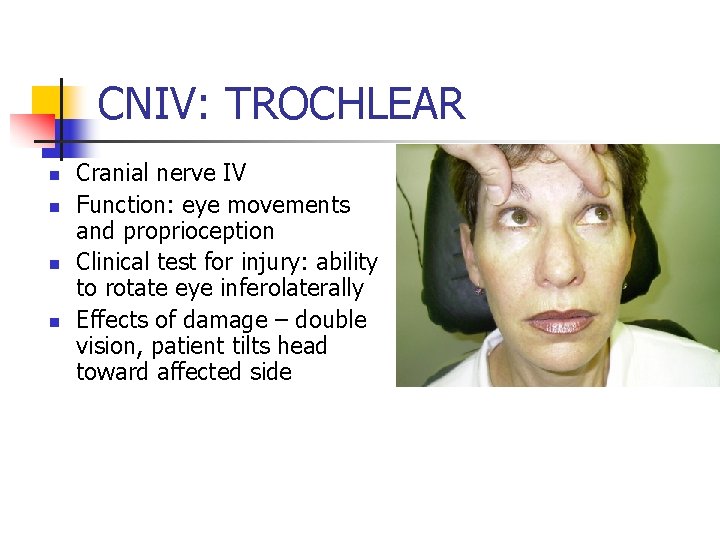 CNIV: TROCHLEAR

- Cranial nerve IV
- Function: eye movements and proprioception
- Clinical test for injury: ability to rotate eye inferolaterally
- Effects of damage – double vision, patient tilts head toward affected side